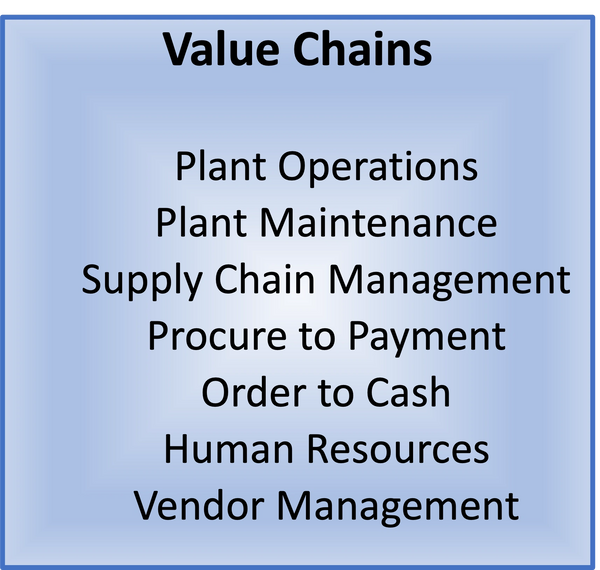 Value Chains

Plant Operations
Plant Maintenance
Supply Chain Management
Procure to Payment
Order to Cash
Human Resources
Vendor Management